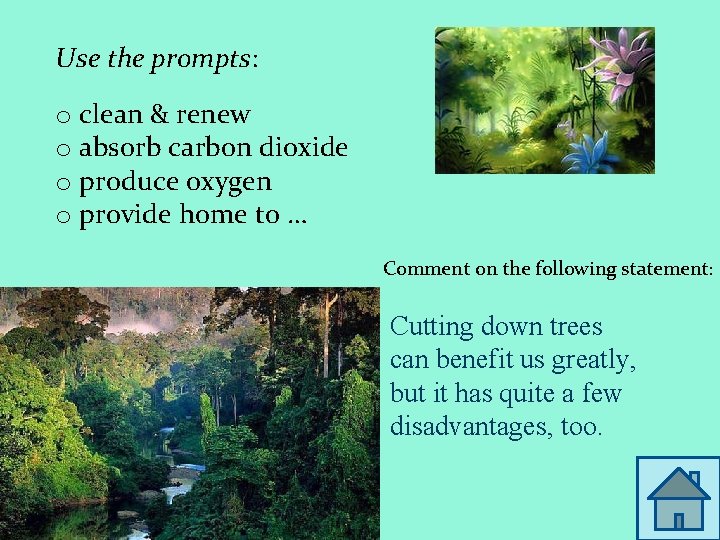 Use the prompts:

o clean & renew
o absorb carbon dioxide
o produce oxygen
o provide home to …

Comment on the following statement:

Cutting down trees can benefit us greatly, but it has quite a few disadvantages, too.